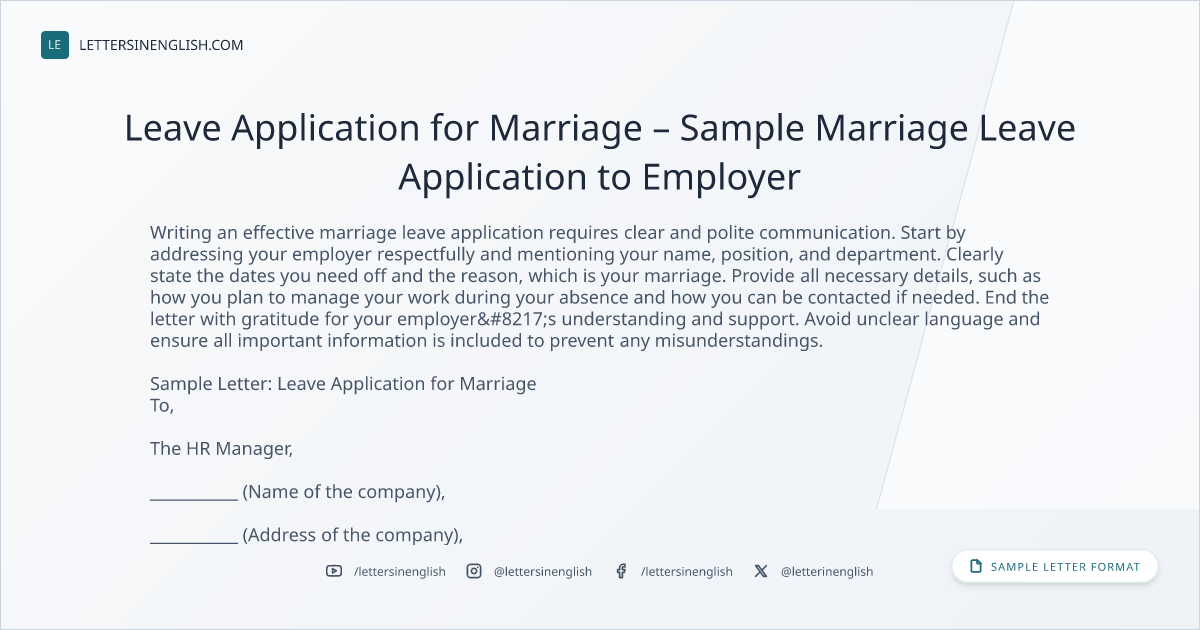 LE LETTERSINENGLISH.COM

Leave Application for Marriage – Sample Marriage Leave Application to Employer

Writing an effective marriage leave application requires clear and polite communication. Start by addressing your employer respectfully and mentioning your name, position, and department. Clearly state the dates you need off and the reason, which is your marriage. Provide all necessary details, such as how you plan to manage your work during your absence and how you can be contacted if needed. End the letter with gratitude for your employer&#8217;s understanding and support. Avoid unclear language and ensure all important information is included to prevent any misunderstandings.

Sample Letter: Leave Application for Marriage
To,

The HR Manager,

__________ (Name of the company),

__________ (Address of the company),

/lettersinenglish @lettersinenglish /lettersinenglish @letterinenglish

SAMPLE LETTER FORMAT